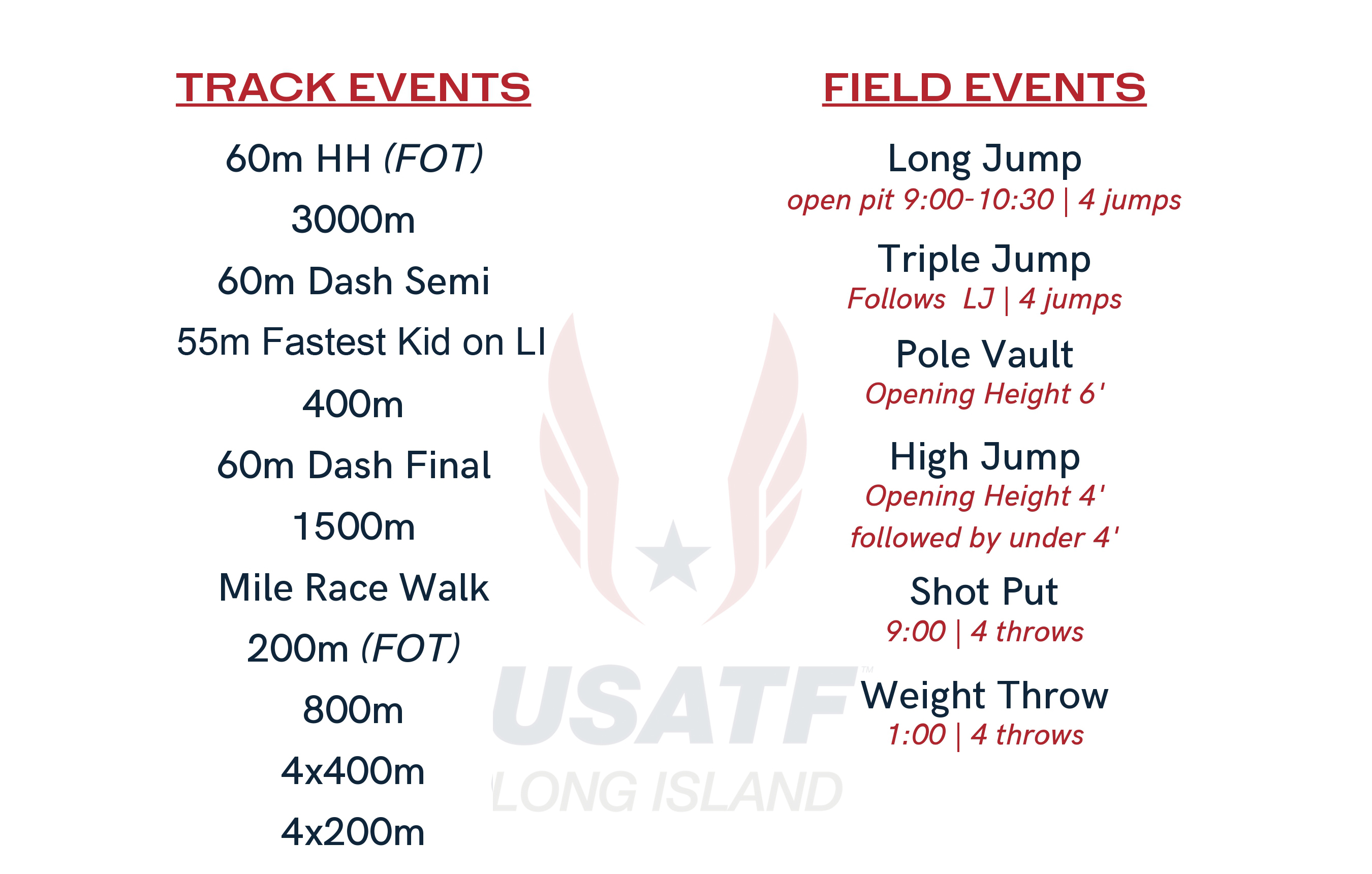 TRACK EVENTS

60m HH (FOT)

3000m

60m Dash Semi

55m Fastest Kid on LI

400m

60m Dash Final

1500m

Mile Race Walk

200m (FOT)

800m

4x400m

4x200m

FIELD EVENTS

Long Jump
open pit 9:00-10:30 | 4 jumps

Triple Jump
Follows LJ | 4 jumps

Pole Vault
Opening Height 6'

High Jump
Opening Height 4'
followed by under 4'

Shot Put
9:00 | 4 throws

Weight Throw
1:00 | 4 throws

USATF™
LONG ISLAND